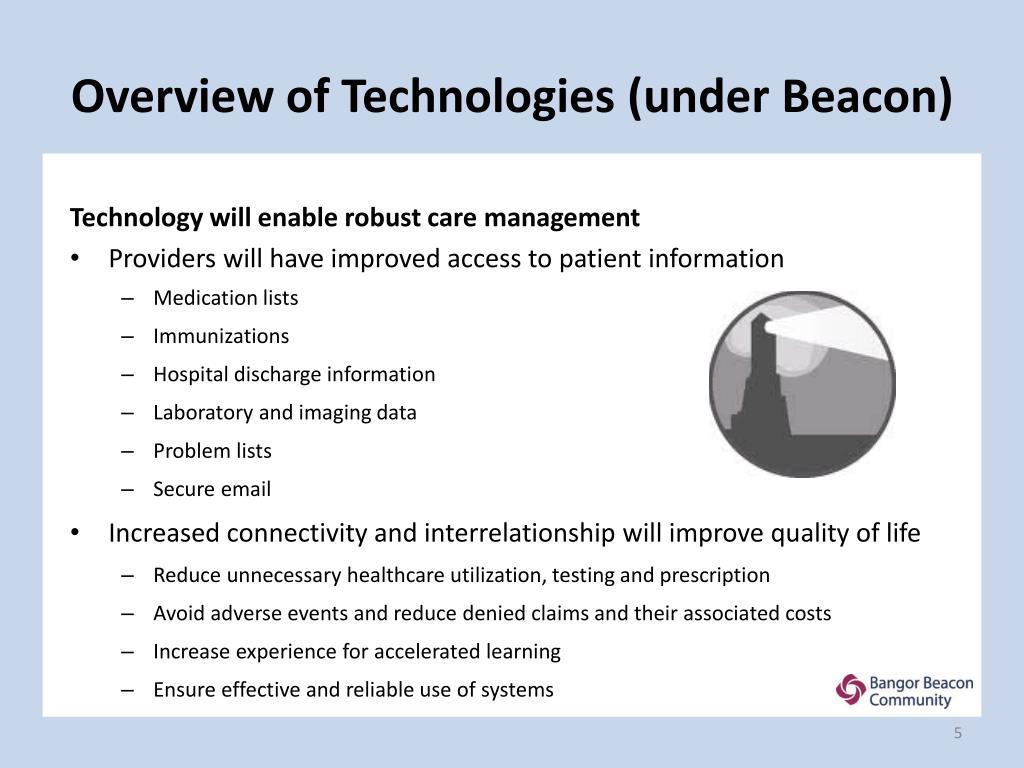 Overview of Technologies (under Beacon)

Technology will enable robust care management

• Providers will have improved access to patient information
– Medication lists
– Immunizations
– Hospital discharge information
– Laboratory and imaging data
– Problem lists
– Secure email

• Increased connectivity and interrelationship will improve quality of life
– Reduce unnecessary healthcare utilization, testing and prescription
– Avoid adverse events and reduce denied claims and their associated costs
– Increase experience for accelerated learning
– Ensure effective and reliable use of systems

Bangor Beacon Community

5